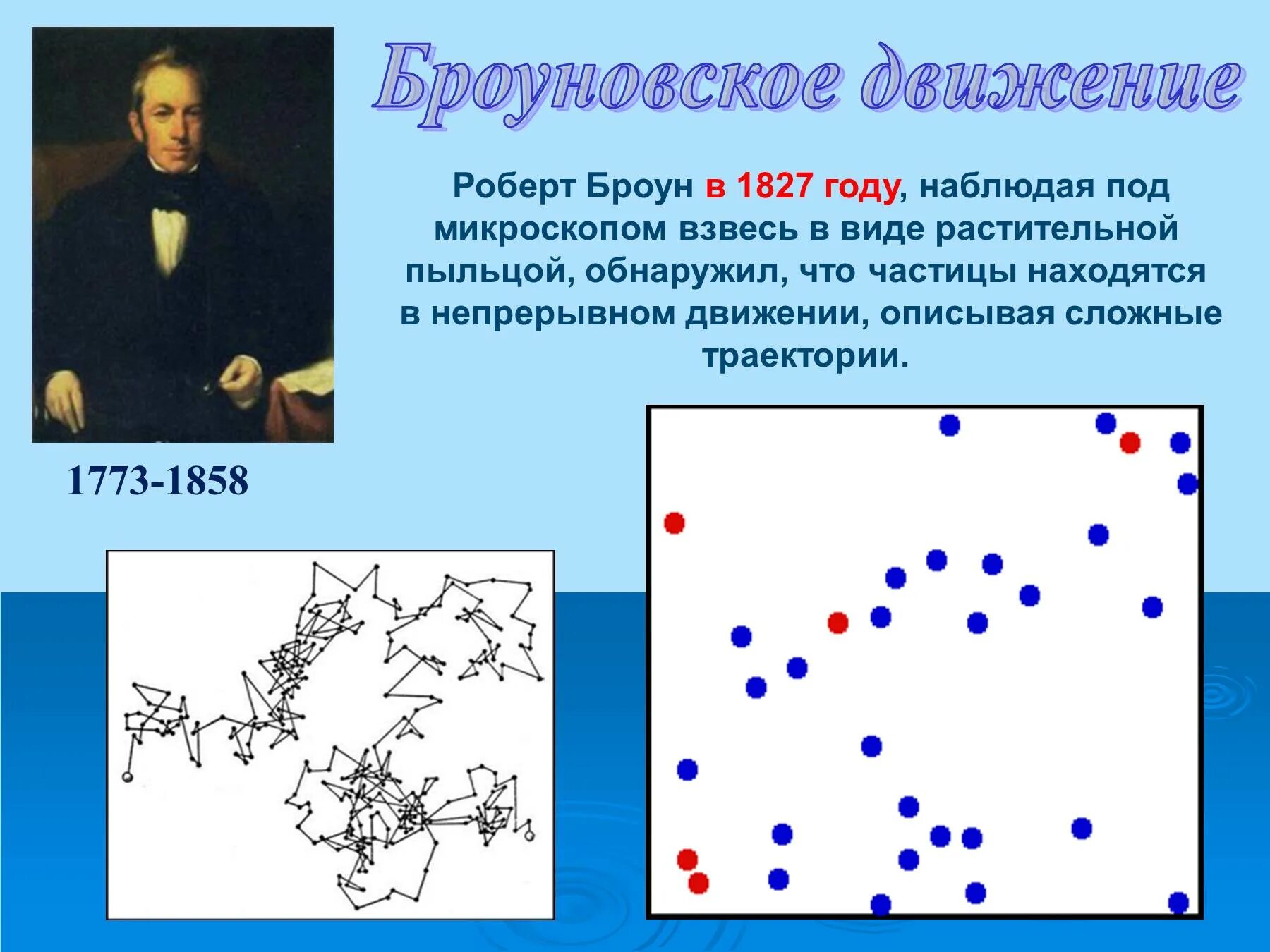 Броуновское движение

Роберт Броун в 1827 году, наблюдая под микроскопом взвесь в виде растительной пыльцой, обнаружил, что частицы находятся в непрерывном движении, описывая сложные траектории.

1773-1858